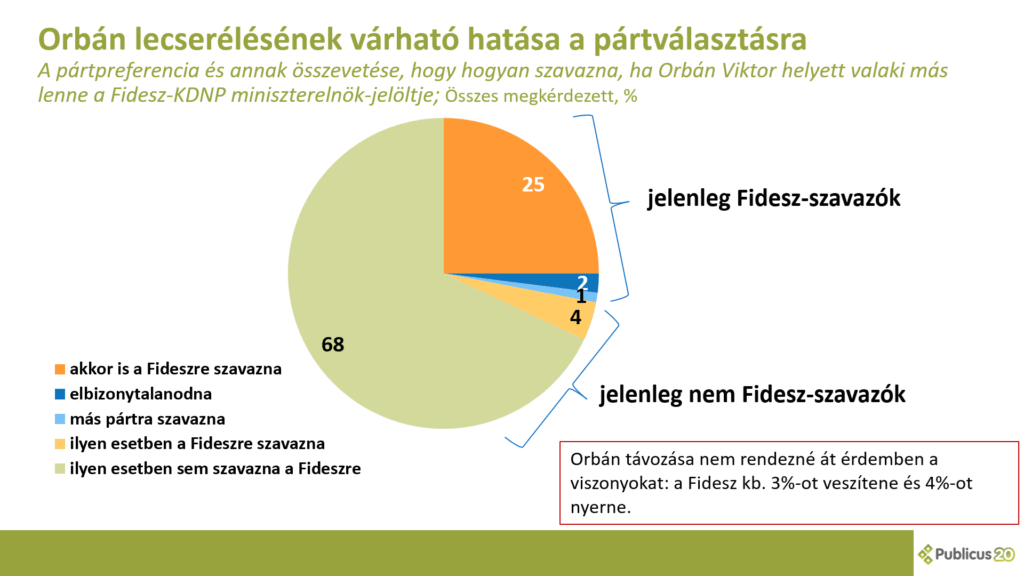 Orbán lecserélésének várható hatása a pártválasztásra

A pártpreferencia és annak összevetése, hogy hogyan szavazna, ha Orbán Viktor helyett valaki más lenne a Fidesz-KDNP miniszterelnök-jelöltje; Összes megkérdezett, %

25

2

1

4

68

jelenleg Fidesz-szavazók

jelenleg nem Fidesz-szavazók

akkor is a Fideszre szavazna
elbizonytalanodna
más pártra szavazna
ilyen esetben a Fideszre szavazna
ilyen esetben sem szavazna a Fideszre

Orbán távozása nem rendezné át érdemben a viszonyokat: a Fidesz kb. 3%-ot veszítene és 4%-ot nyerne.

Publicus 20